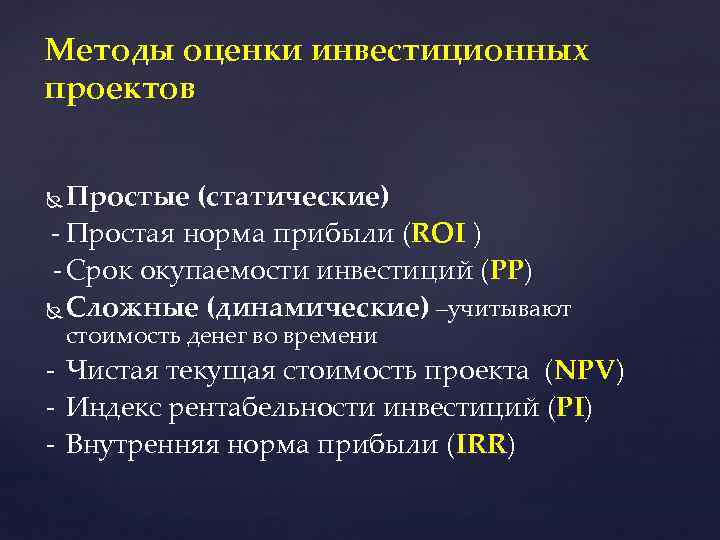 Методы оценки инвестиционных проектов

Простые (статические)
- Простая норма прибыли (ROI )
- Срок окупаемости инвестиций (PP)
Сложные (динамические) –учитывают стоимость денег во времени
- Чистая текущая стоимость проекта (NPV)
- Индекс рентабельности инвестиций (PI)
- Внутренняя норма прибыли (IRR)